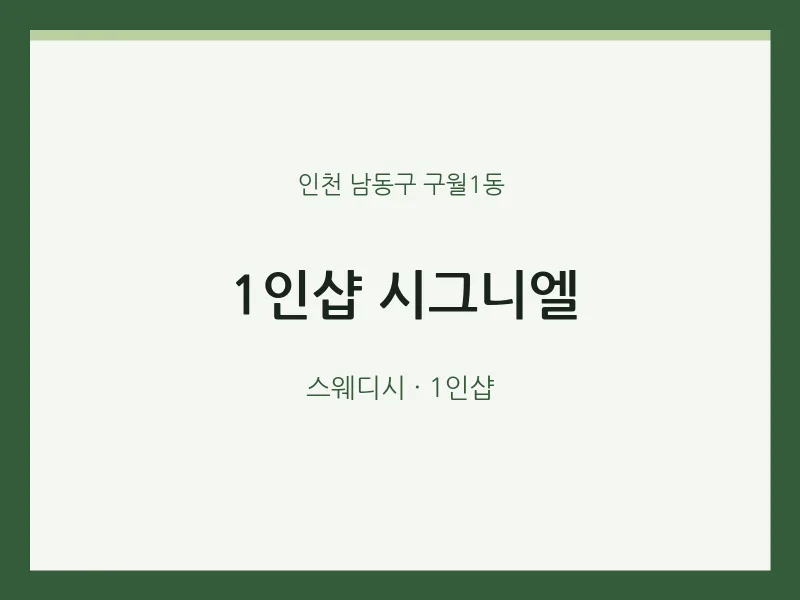 인천 남동구 구월1동

1인샵 시그니엘

스웨디시 · 1인샵